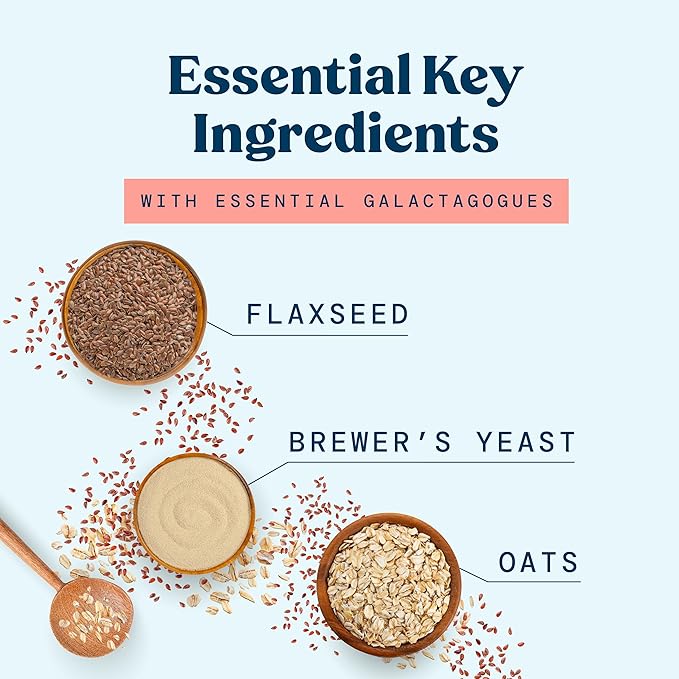 Essential Key Ingredients

WITH ESSENTIAL GALACTAGOGUES

FLAXSEED

BREWER'S YEAST

OATS